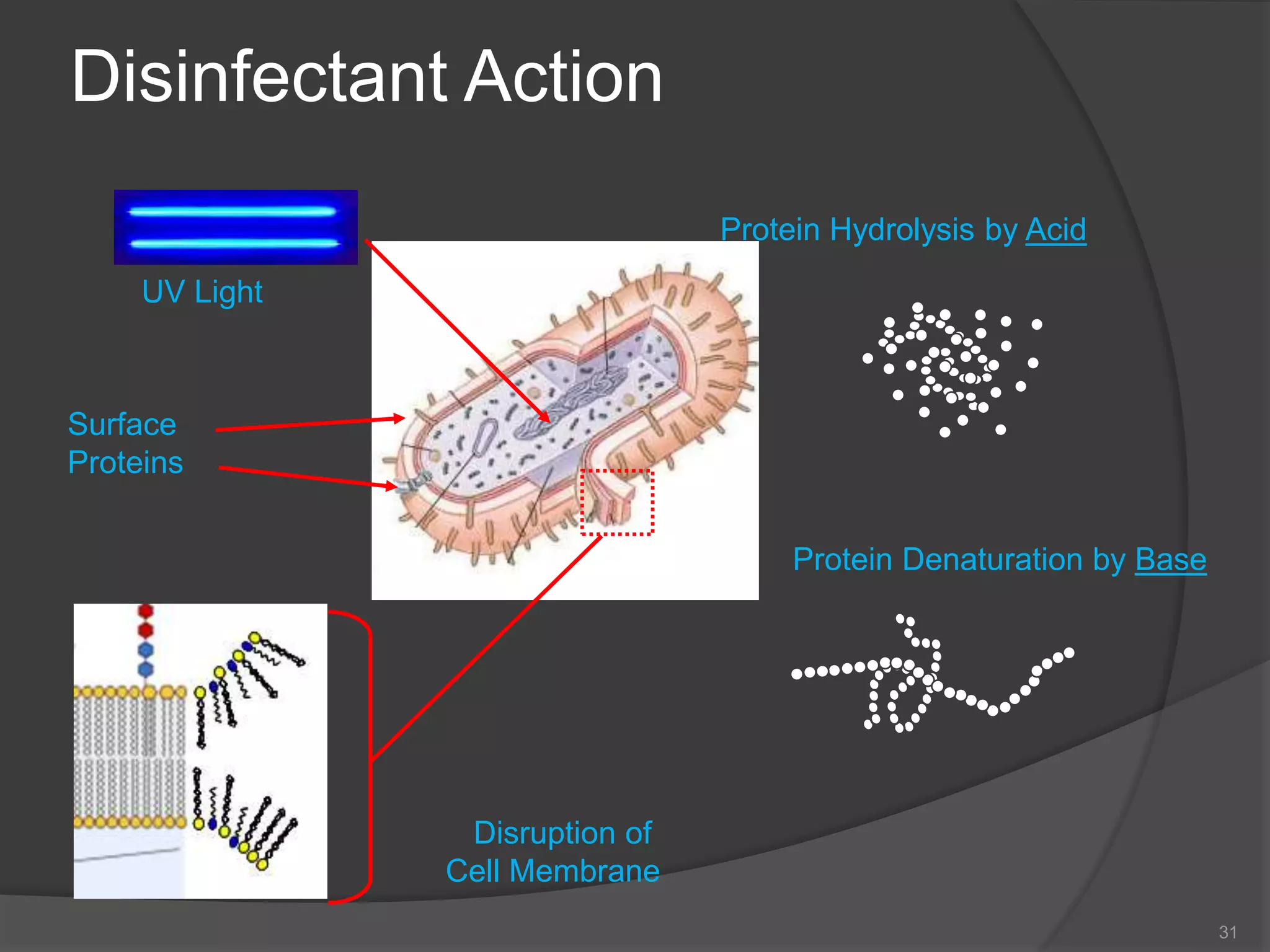 Disinfectant Action

UV Light

Protein Hydrolysis by Acid

Surface Proteins

Protein Denaturation by Base

Disruption of Cell Membrane

31